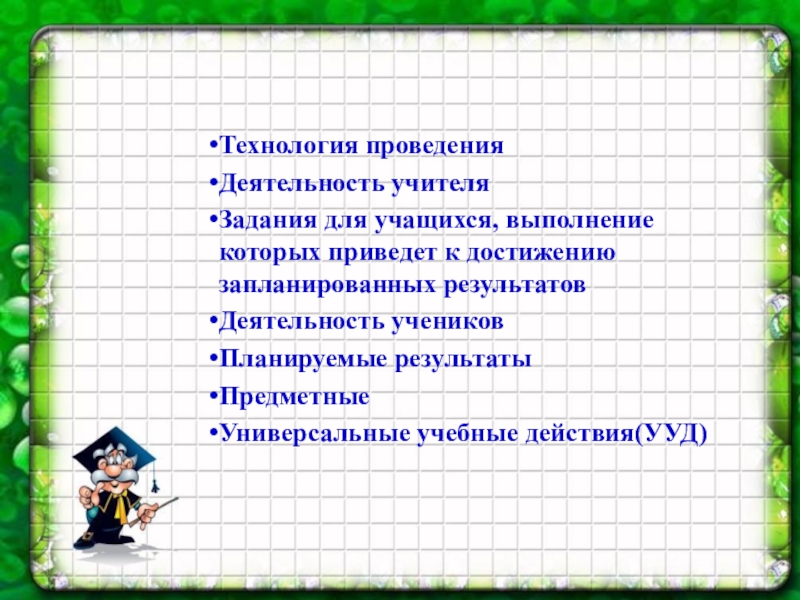 •Технология проведения
•Деятельность учителя
•Задания для учащихся, выполнение которых приведет к достижению запланированных результатов
•Деятельность учеников
•Планируемые результаты
•Предметные
•Универсальные учебные действия(УУД)